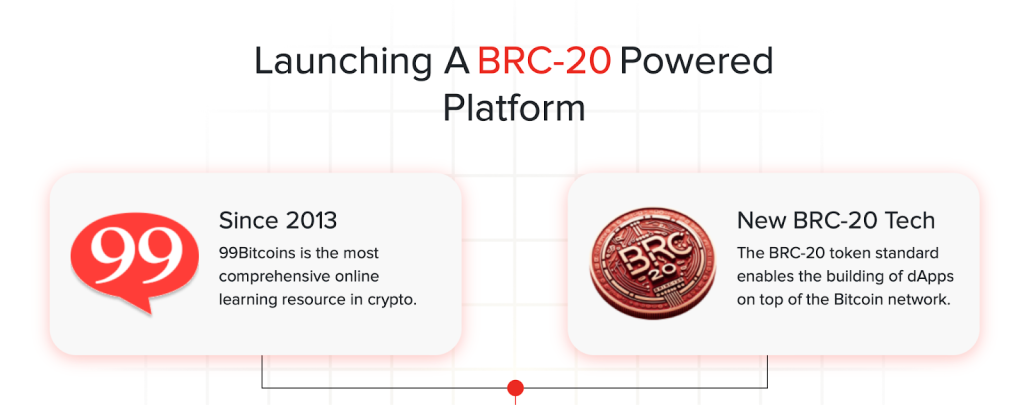 Launching A BRC-20 Powered Platform

99

Since 2013

99Bitcoins is the most comprehensive online learning resource in crypto.

BRC 20

New BRC-20 Tech

The BRC-20 token standard enables the building of dApps on top of the Bitcoin network.